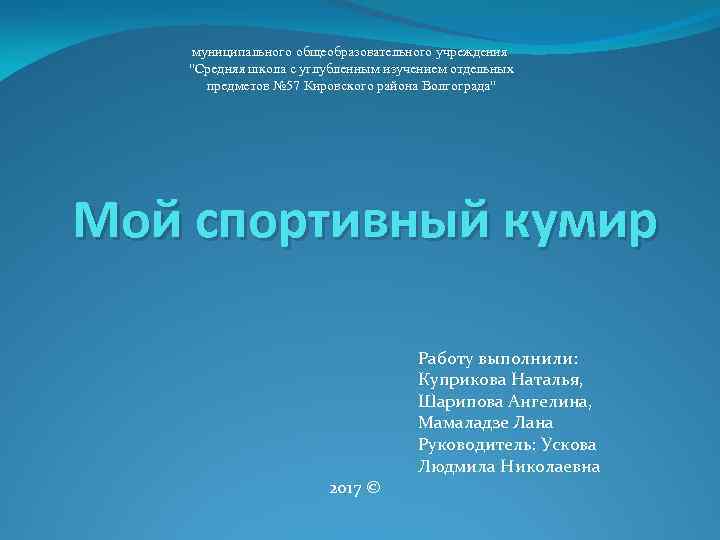 муниципального общеобразовательного учреждения "Средняя школа с углубленным изучением отдельных предметов №57 Кировского района Волгограда"

Мой спортивный кумир

Работу выполнили:
Куприкова Наталья,
Шарипова Ангелина,
Мамаладзе Лана
Руководитель: Ускова Людмила Николаевна

2017 ©